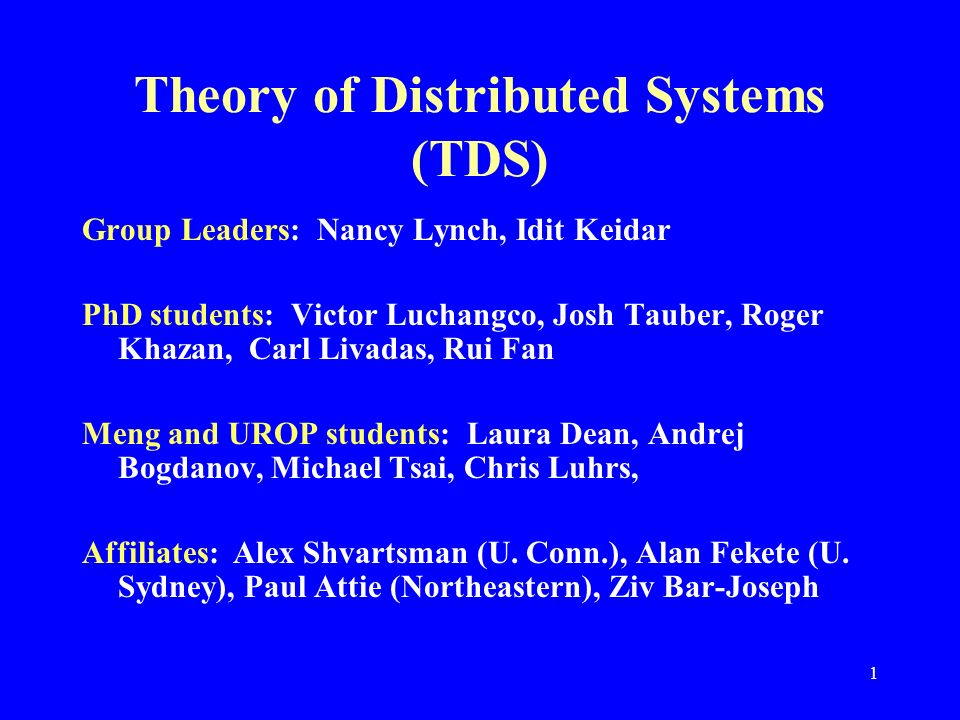 Theory of Distributed Systems (TDS)

Group Leaders: Nancy Lynch, Idit Keidar

PhD students: Victor Luchangco, Josh Tauber, Roger Khazan, Carl Livadas, Rui Fan

Meng and UROP students: Laura Dean, Andrej Bogdanov, Michael Tsai, Chris Luhrs,

Affiliates: Alex Shvartsman (U. Conn.), Alan Fekete (U. Sydney), Paul Attie (Northeastern), Ziv Bar-Joseph

1